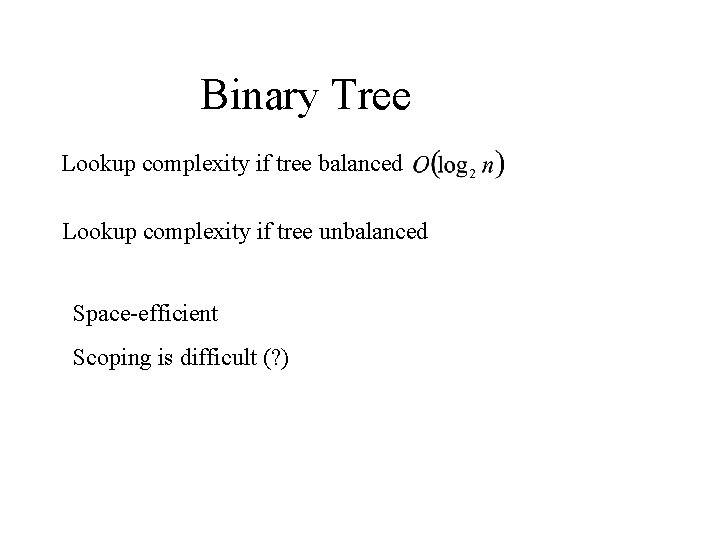 Binary Tree

Lookup complexity if tree balanced $O(\log_2 n)$

Lookup complexity if tree unbalanced

Space-efficient

Scoping is difficult (?)